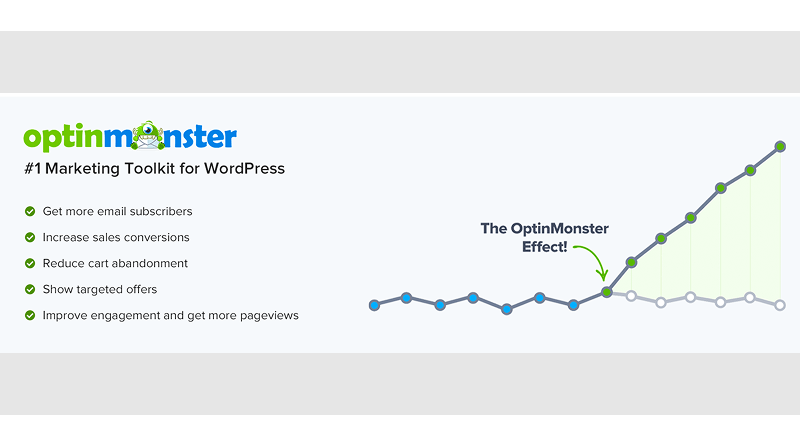 optinmonster

#1 Marketing Toolkit for WordPress

Get more email subscribers

Increase sales conversions

Reduce cart abandonment

Show targeted offers

Improve engagement and get more pageviews

The OptinMonster Effect!